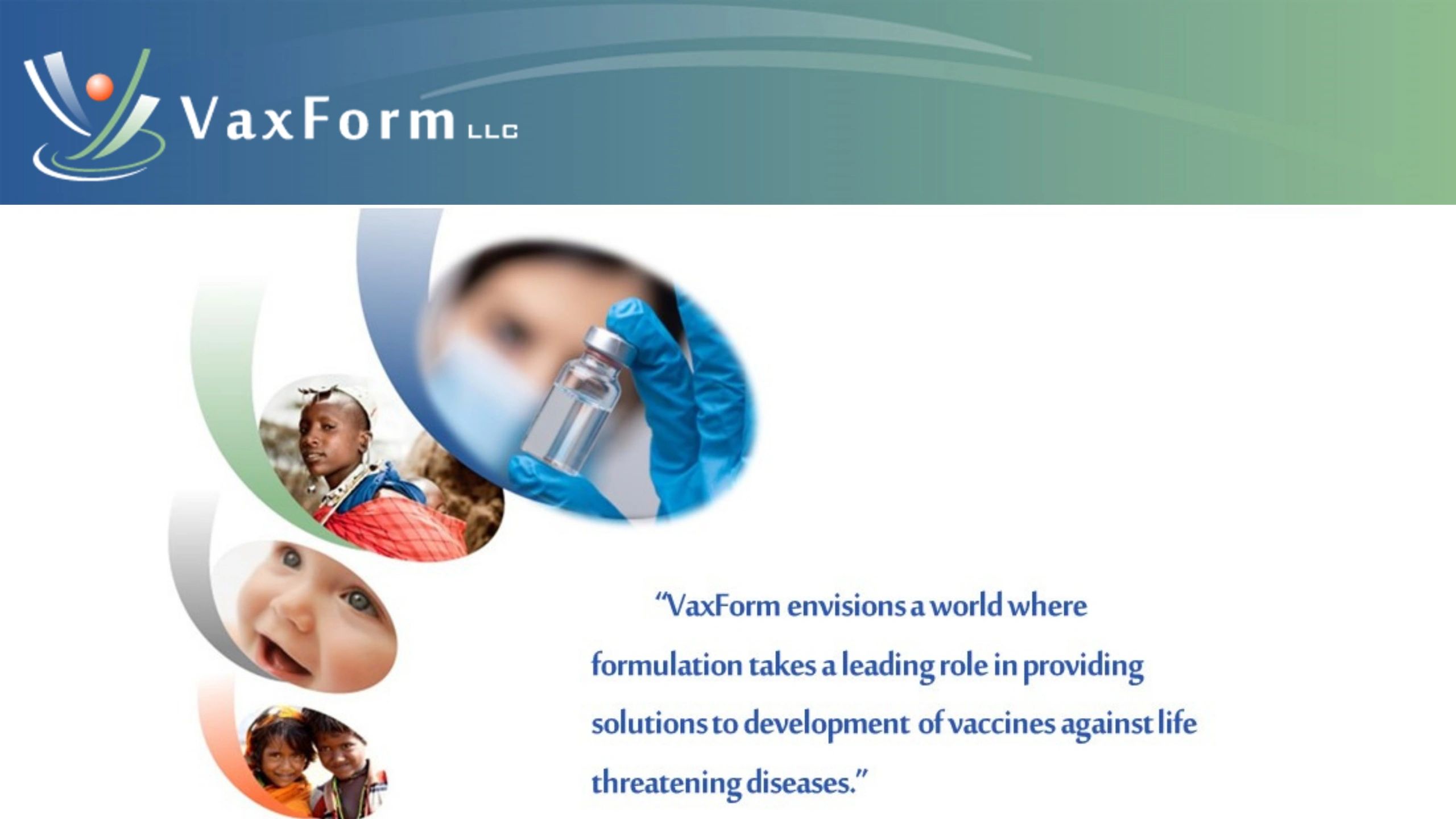 VaxForm LLC

"VaxForm envisions a world where formulation takes a leading role in providing solutions to development of vaccines against life threatening diseases."